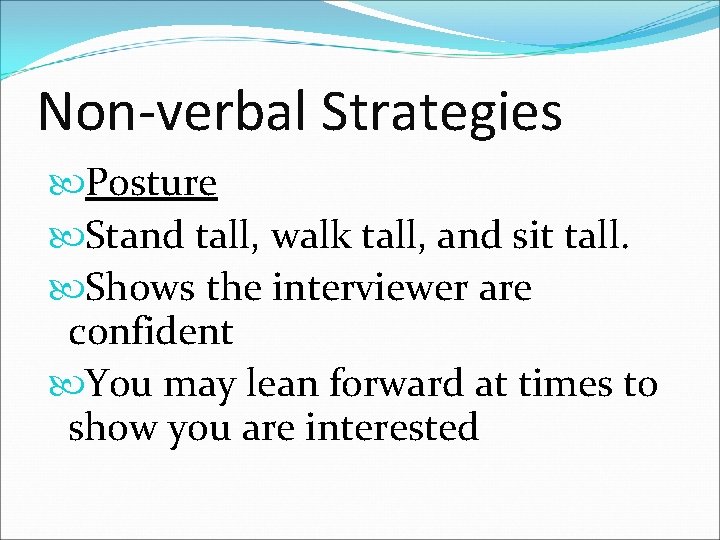 Non-verbal Strategies

Posture

Stand tall, walk tall, and sit tall.

Shows the interviewer are confident

You may lean forward at times to show you are interested